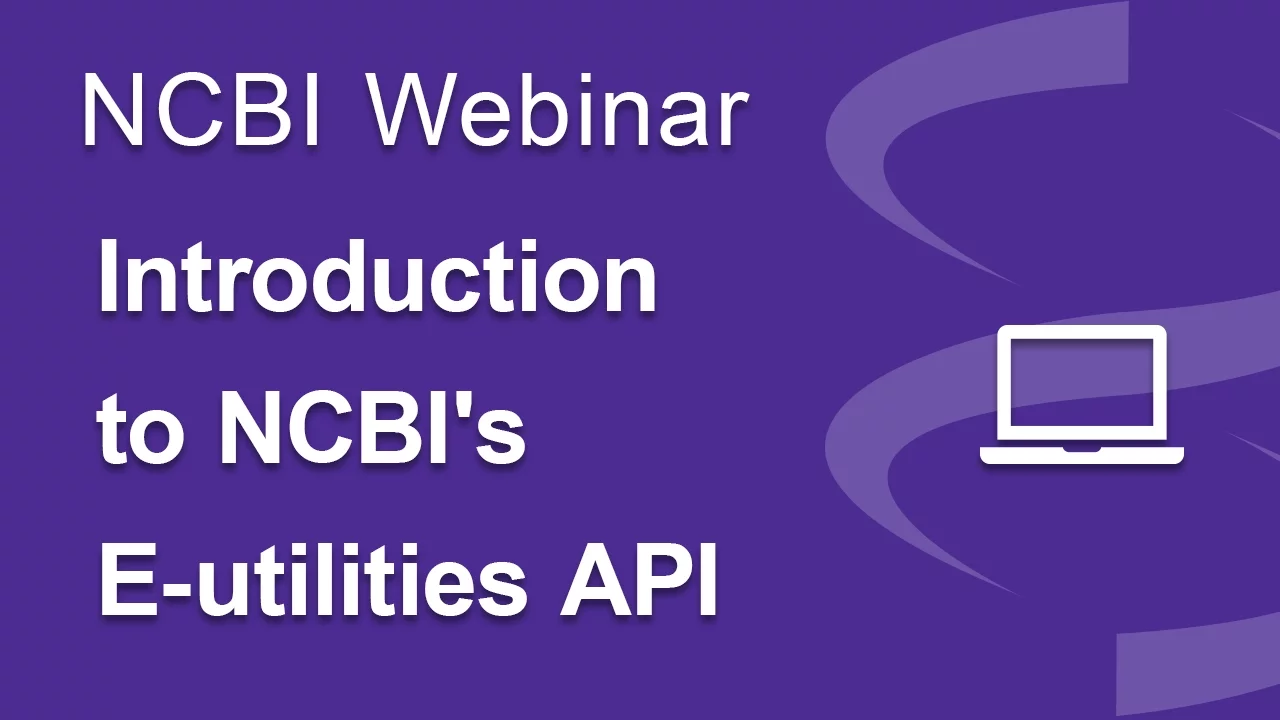 NCBI Webinar

Introduction to NCBI's E-utilities API